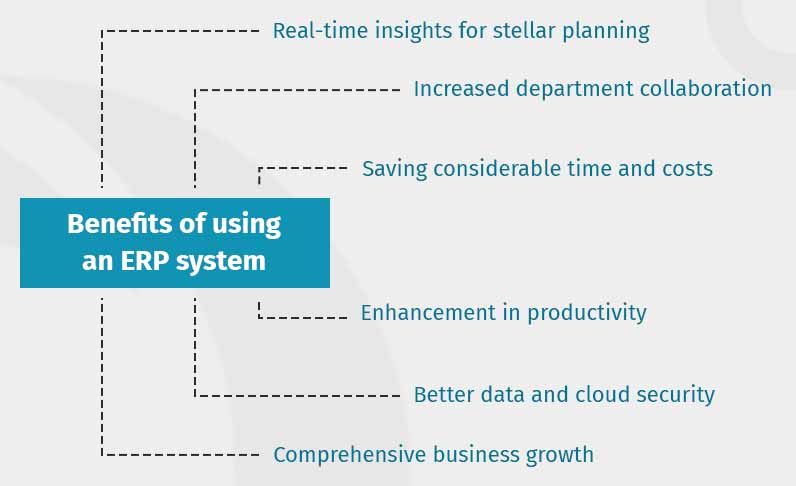 Real-time insights for stellar planning

Increased department collaboration

Saving considerable time and costs

Benefits of using an ERP system

Enhancement in productivity

Better data and cloud security

Comprehensive business growth